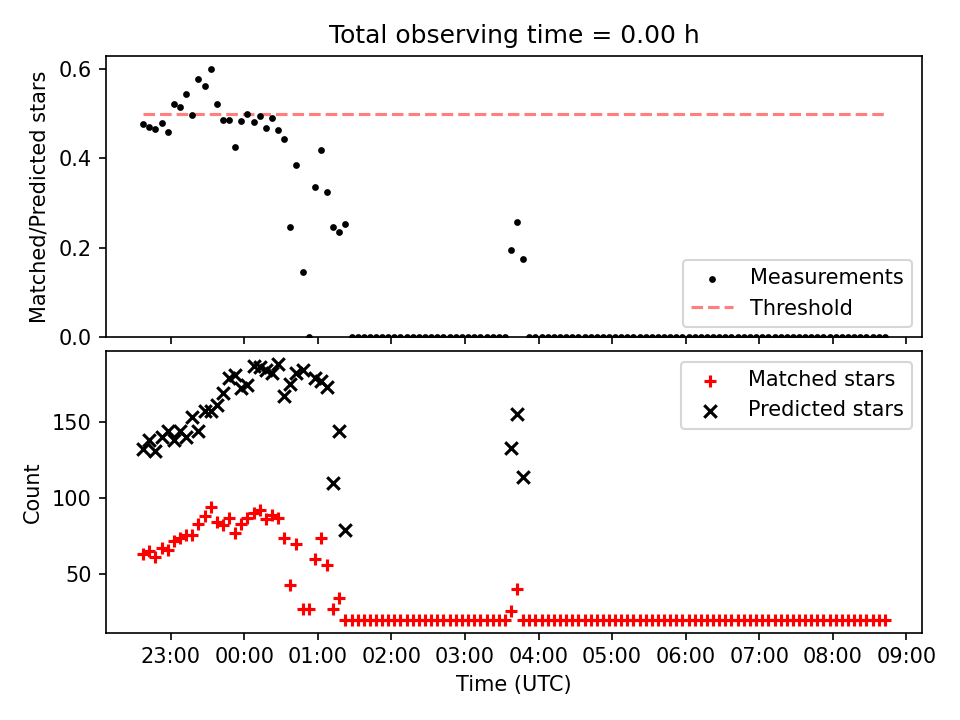 Total observing time = 0.00 h

Matched/Predicted stars

0.6
0.4
0.2
0.0

Measurements
Threshold

Count

150
100
50

Matched stars
Predicted stars

23:00 00:00 01:00 02:00 03:00 04:00 05:00 06:00 07:00 08:00 09:00

Time (UTC)